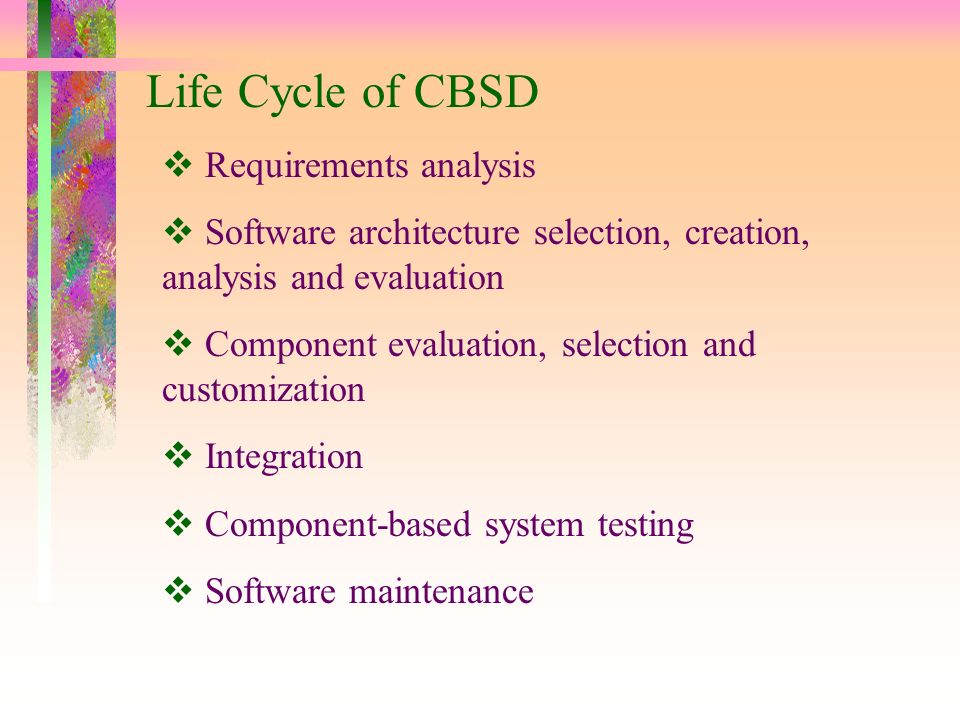 Life Cycle of CBSD

❖ Requirements analysis

❖ Software architecture selection, creation, analysis and evaluation

❖ Component evaluation, selection and customization

❖ Integration

❖ Component-based system testing

❖ Software maintenance